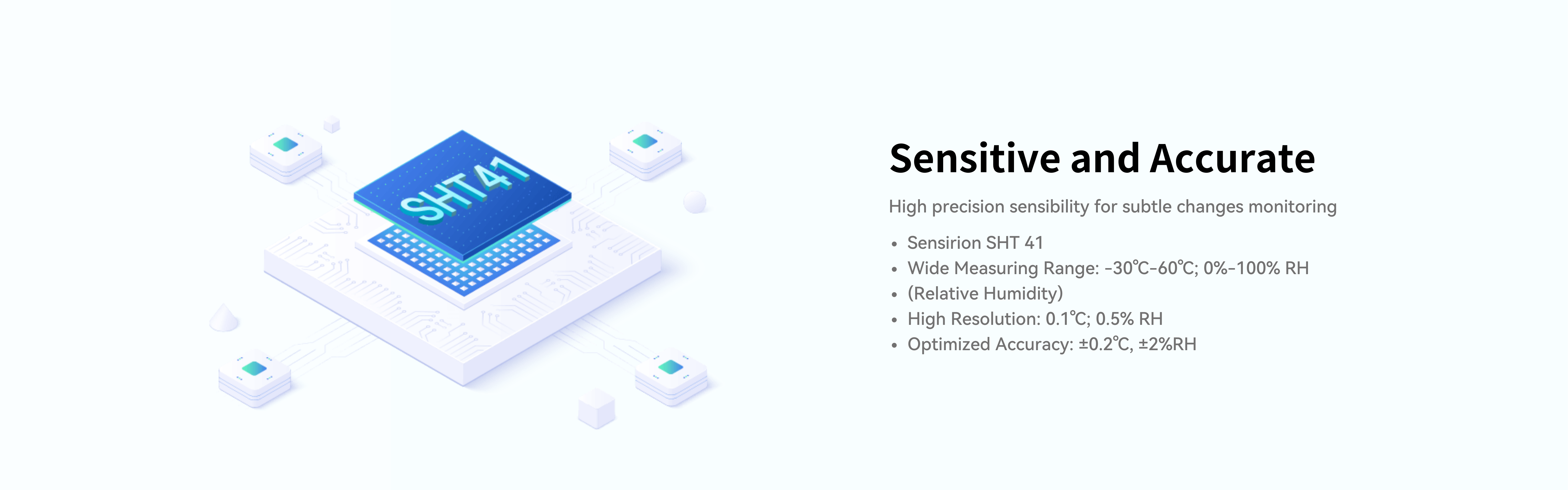 SHT41

Sensitive and Accurate

High precision sensibility for subtle changes monitoring

• Sensirion SHT 41
• Wide Measuring Range: -30℃-60℃; 0%-100% RH
• (Relative Humidity)
• High Resolution: 0.1℃; 0.5% RH
• Optimized Accuracy: ±0.2℃, ±2%RH